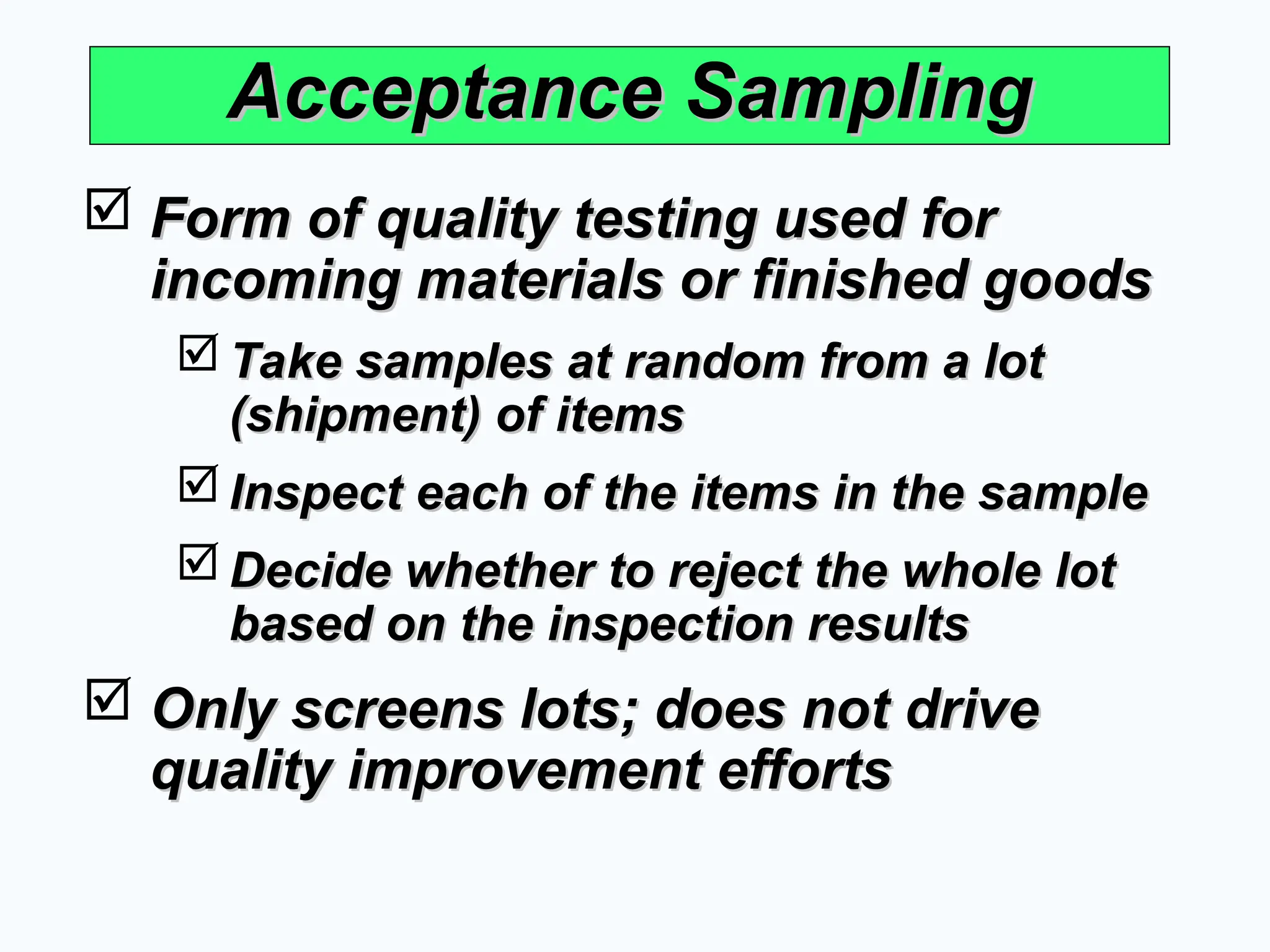 Acceptance Sampling

☑ Form of quality testing used for incoming materials or finished goods

☑ Take samples at random from a lot (shipment) of items

☑ Inspect each of the items in the sample

☑ Decide whether to reject the whole lot based on the inspection results

☑ Only screens lots; does not drive quality improvement efforts